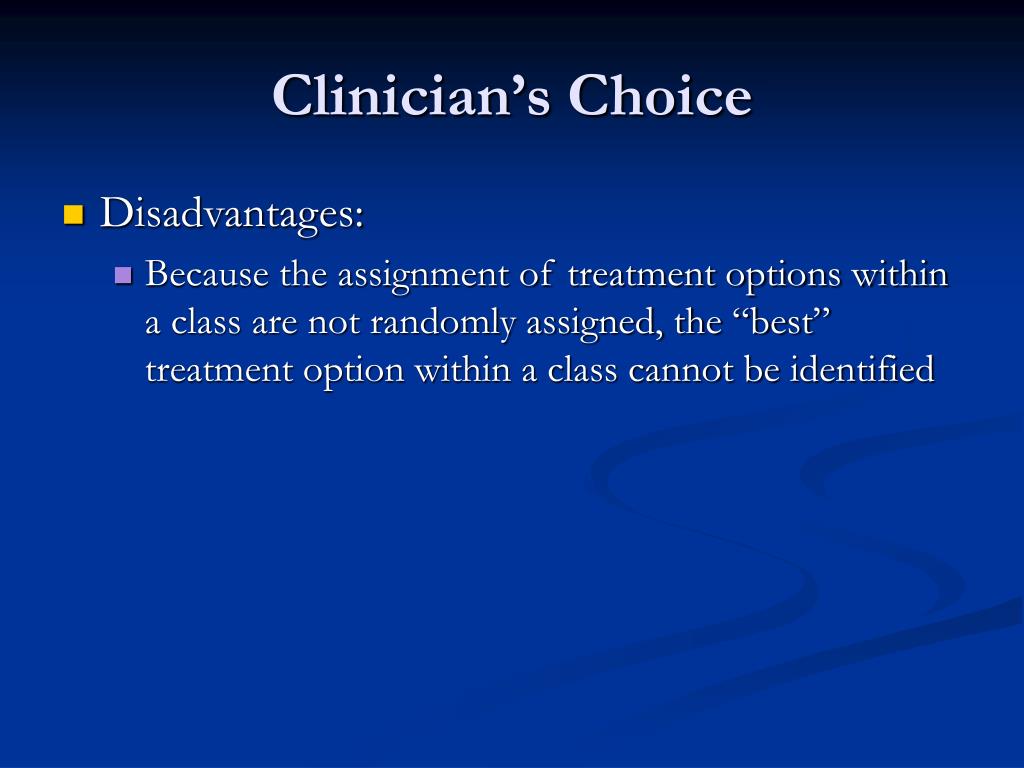 Clinician’s Choice

Disadvantages:

Because the assignment of treatment options within a class are not randomly assigned, the “best” treatment option within a class cannot be identified